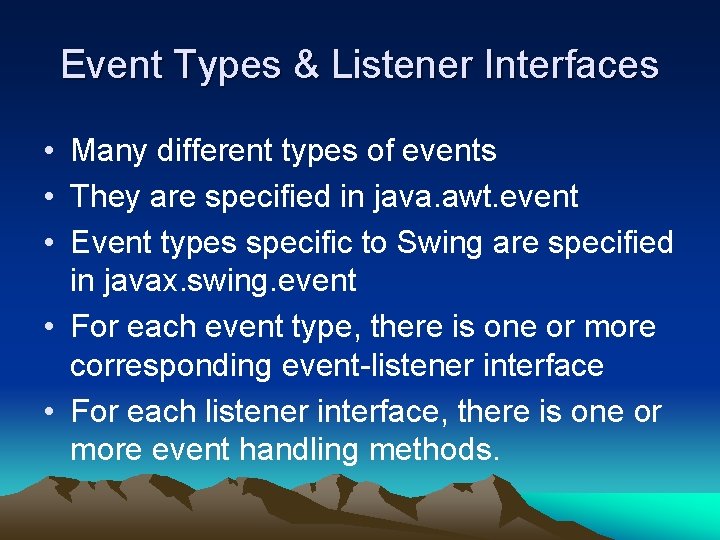 Event Types & Listener Interfaces

• Many different types of events
• They are specified in java.awt.event
• Event types specific to Swing are specified in javax.swing.event
• For each event type, there is one or more corresponding event-listener interface
• For each listener interface, there is one or more event handling methods.